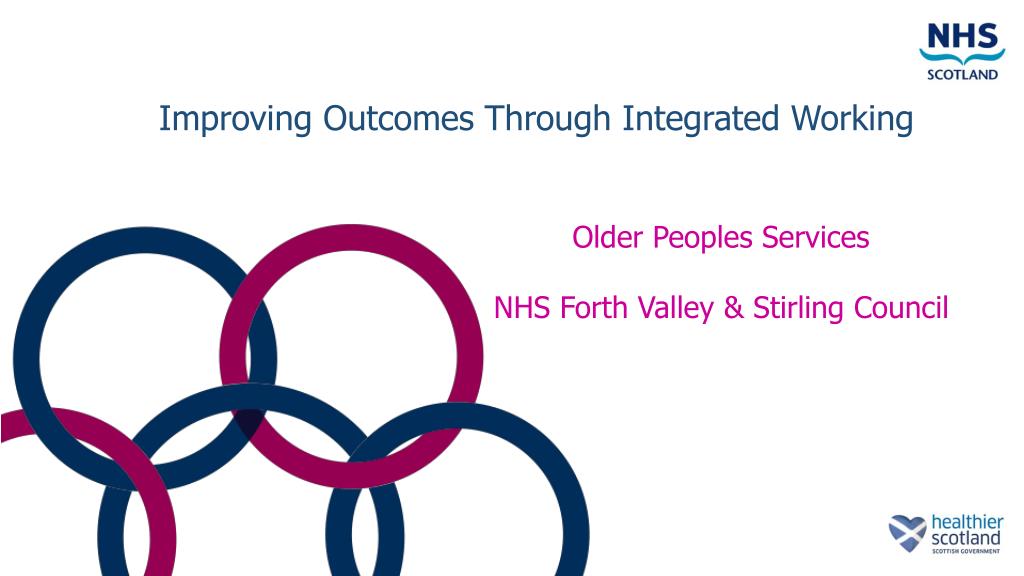 NHS
SCOTLAND

Improving Outcomes Through Integrated Working

Older Peoples Services

NHS Forth Valley & Stirling Council

healthier scotland
SCOTTISH GOVERNMENT